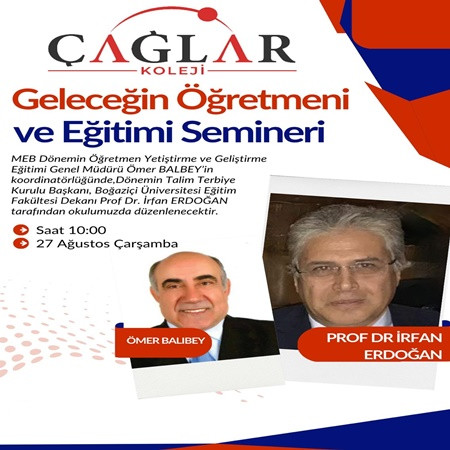 ÇAĞLAR
KOLEJİ

Geleceğin Öğretmeni ve Eğitimi Semineri

MEB Dönemin Öğretmen Yetiştirme ve Geliştirme Eğitimi Genel Müdürü Ömer BALBEY'in koordinatörlüğünde,Dönemin Talim Terbiye Kurulu Başkanı, Boğaziçi Üniversitesi Eğitim Fakültesi Dekanı Prof Dr. İrfan ERDOĞAN tarafından okulumuzda düzenlenecektir.

Saat 10:00
27 Ağustos Çarşamba

ÖMER BALIBEY

PROF DR İRFAN ERDOĞAN